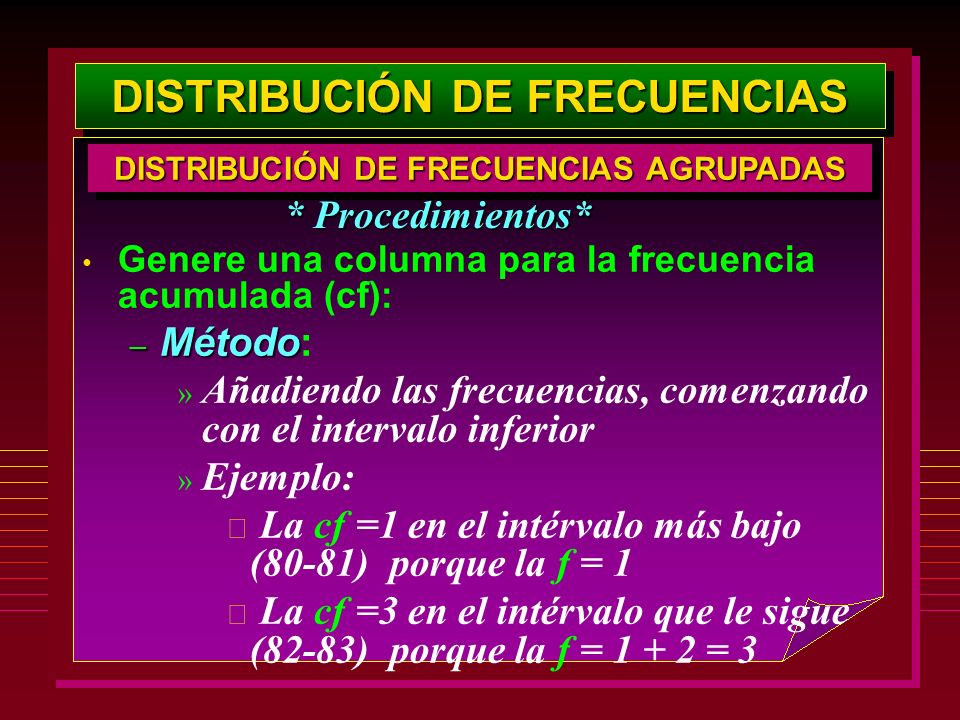 DISTRIBUCIÓN DE FRECUENCIAS

DISTRIBUCIÓN DE FRECUENCIAS AGRUPADAS

* Procedimientos*

• Genere una columna para la frecuencia acumulada (cf):

– Método:

» Añadiendo las frecuencias, comenzando con el intervalo inferior

» Ejemplo:

 La cf =1 en el intérvalo más bajo (80-81) porque la f = 1

 La cf =3 en el intérvalo que le sigue (82-83) porque la f = 1 + 2 = 3